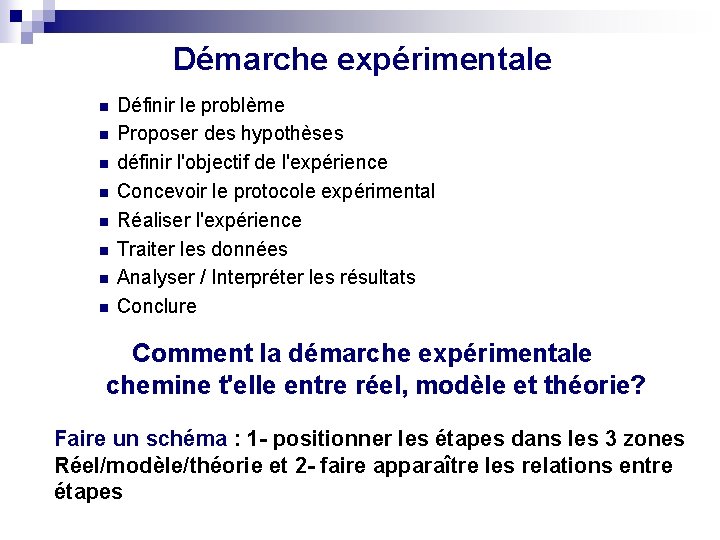 Démarche expérimentale

- Définir le problème
- Proposer des hypothèses
- définir l'objectif de l'expérience
- Concevoir le protocole expérimental
- Réaliser l'expérience
- Traiter les données
- Analyser / Interpréter les résultats
- Conclure

Comment la démarche expérimentale chemine t'elle entre réel, modèle et théorie?

Faire un schéma : 1- positionner les étapes dans les 3 zones Réel/modèle/théorie et 2- faire apparaître les relations entre étapes